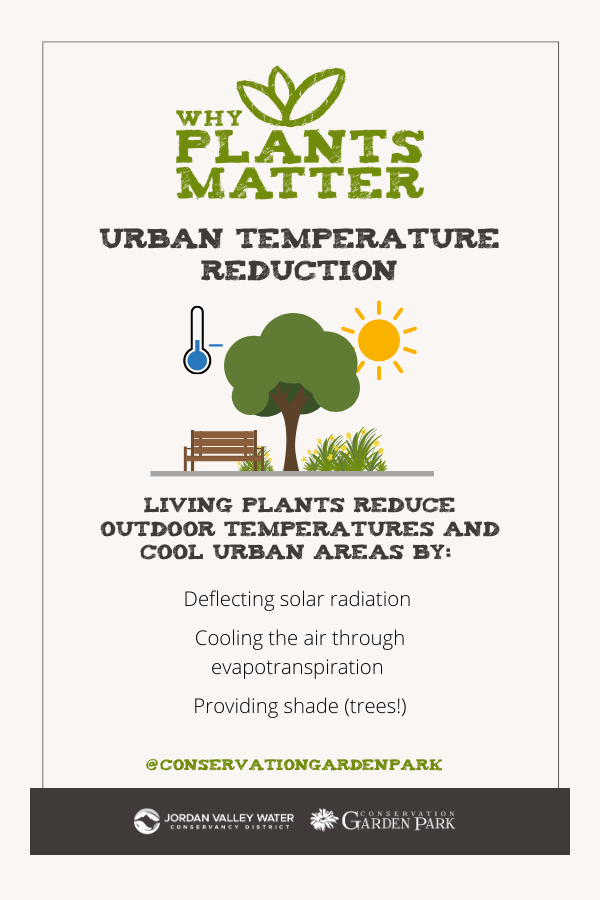 WHY PLANTS MATTER

URBAN TEMPERATURE REDUCTION

LIVING PLANTS REDUCE OUTDOOR TEMPERATURES AND COOL URBAN AREAS BY:

Deflecting solar radiation

Cooling the air through evapotranspiration

Providing shade (trees!)

@CONSERVATIONGARDENPARK

JORDAN VALLEY WATER CONSERVANCY DISTRICT

CONSERVATION GARDEN PARK